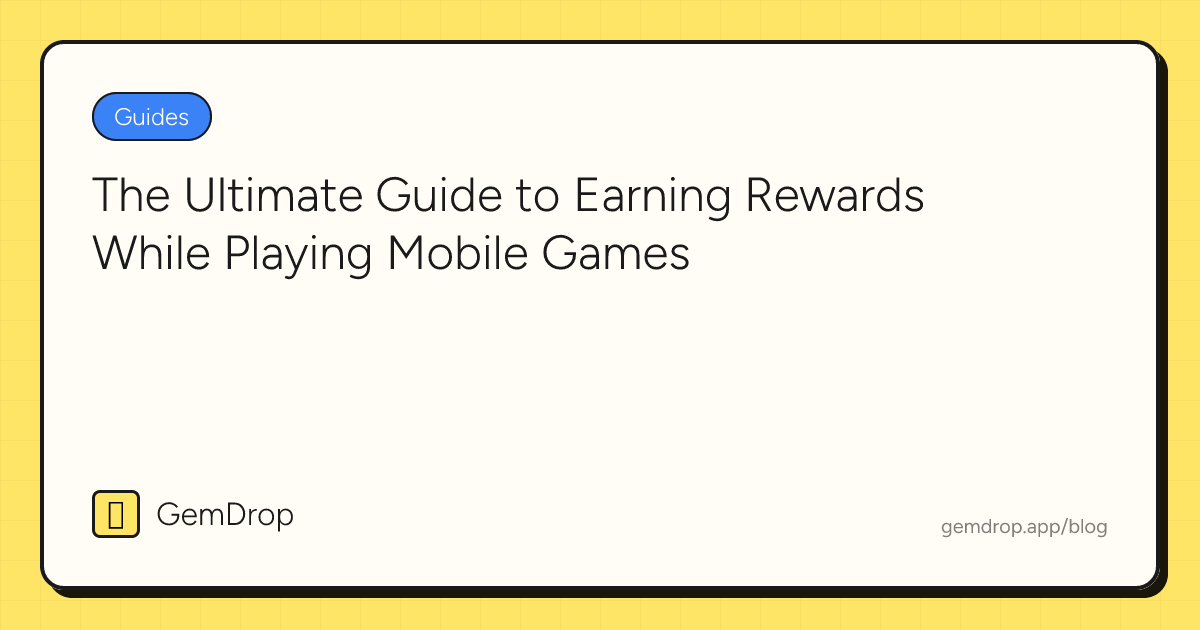 Guides

The Ultimate Guide to Earning Rewards While Playing Mobile Games

GemDrop

gemdrop.app/blog